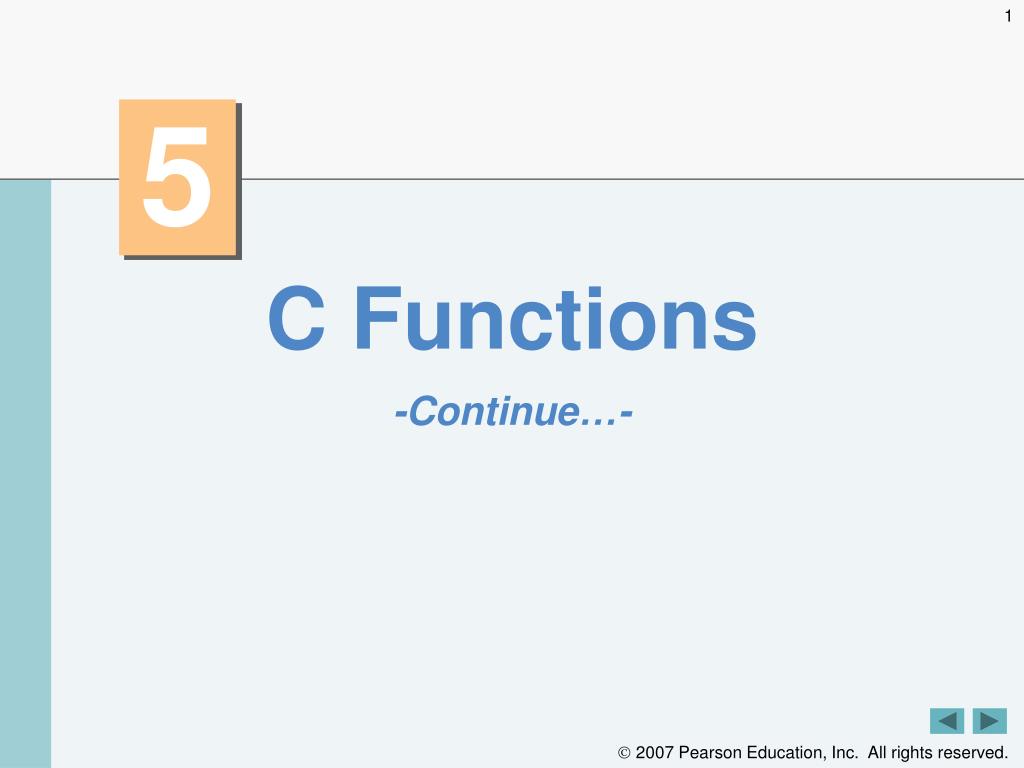 1

5

C Functions

-Continue…-

© 2007 Pearson Education, Inc. All rights reserved.